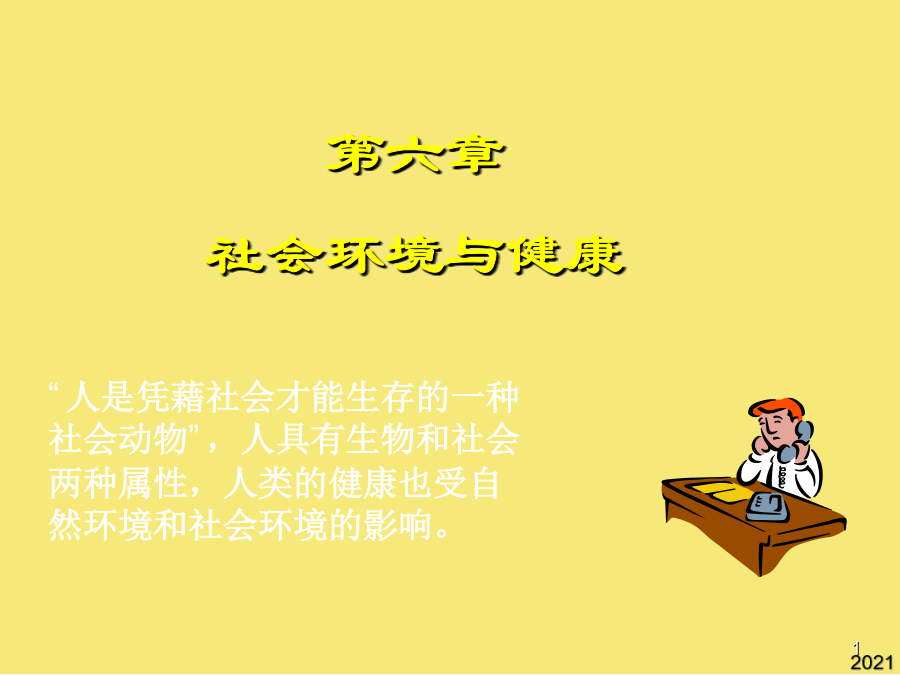 第六章

社会环境与健康

“人是凭藉社会才能生存的一种社会动物”，人具有生物和社会两种属性，人类的健康也受自然环境和社会环境的影响。

1
2021